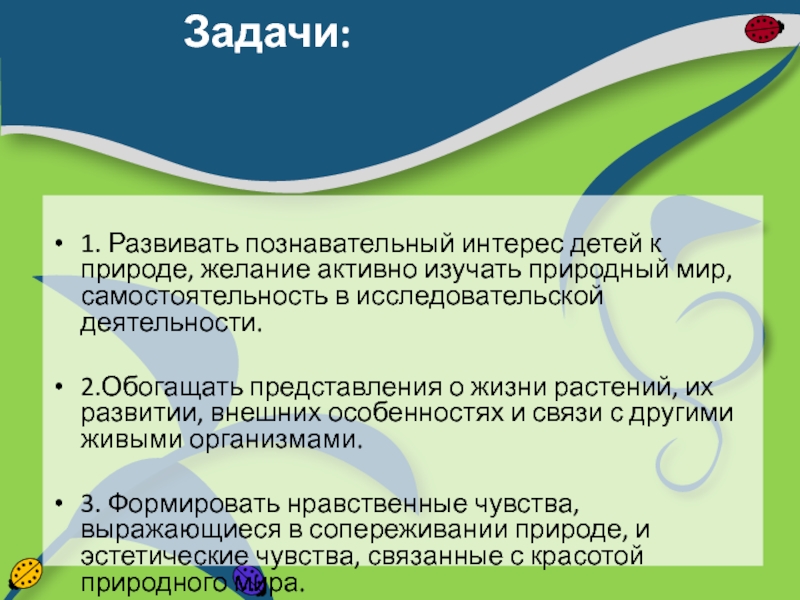 Задачи:

• 1. Развивать познавательный интерес детей к природе, желание активно изучать природный мир, самостоятельность в исследовательской деятельности.

• 2.Обогащать представления о жизни растений, их развитии, внешних особенностях и связи с другими живыми организмами.

• 3. Формировать нравственные чувства, выражающиеся в сопереживании природе, и эстетические чувства, связанные с красотой природного мира.